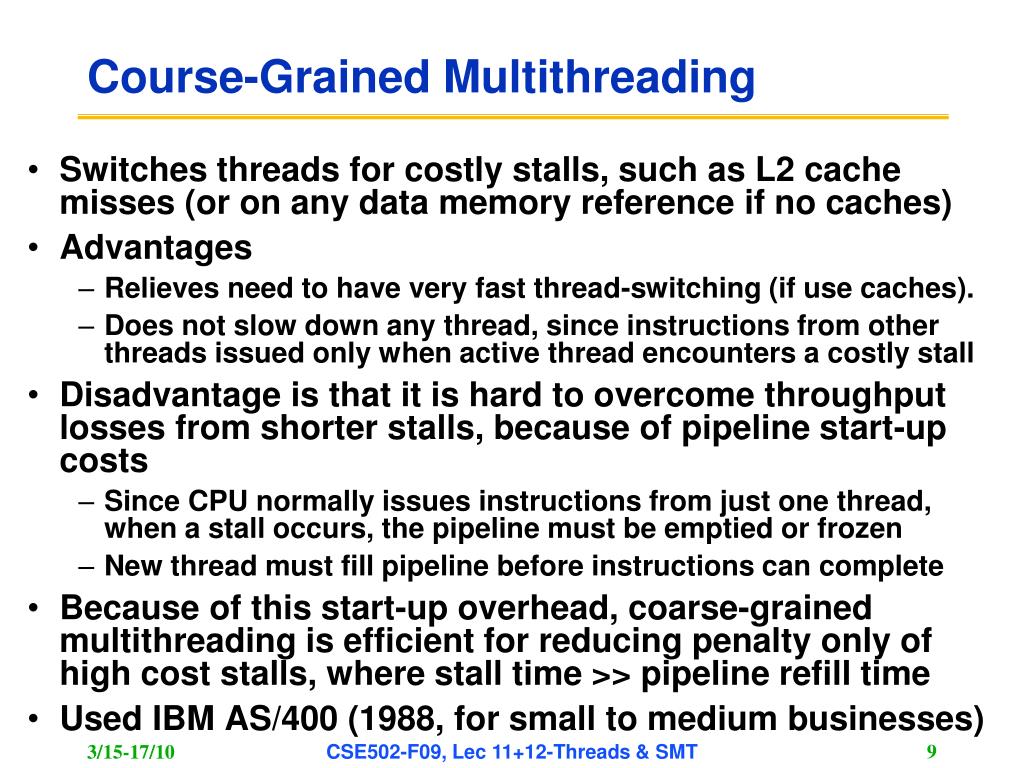 Course-Grained Multithreading

• Switches threads for costly stalls, such as L2 cache misses (or on any data memory reference if no caches)
• Advantages
– Relieves need to have very fast thread-switching (if use caches).
– Does not slow down any thread, since instructions from other threads issued only when active thread encounters a costly stall
• Disadvantage is that it is hard to overcome throughput losses from shorter stalls, because of pipeline start-up costs
– Since CPU normally issues instructions from just one thread, when a stall occurs, the pipeline must be emptied or frozen
– New thread must fill pipeline before instructions can complete
• Because of this start-up overhead, coarse-grained multithreading is efficient for reducing penalty only of high cost stalls, where stall time >> pipeline refill time
• Used IBM AS/400 (1988, for small to medium businesses)

3/15-17/10 CSE502-F09, Lec 11+12-Threads & SMT 9